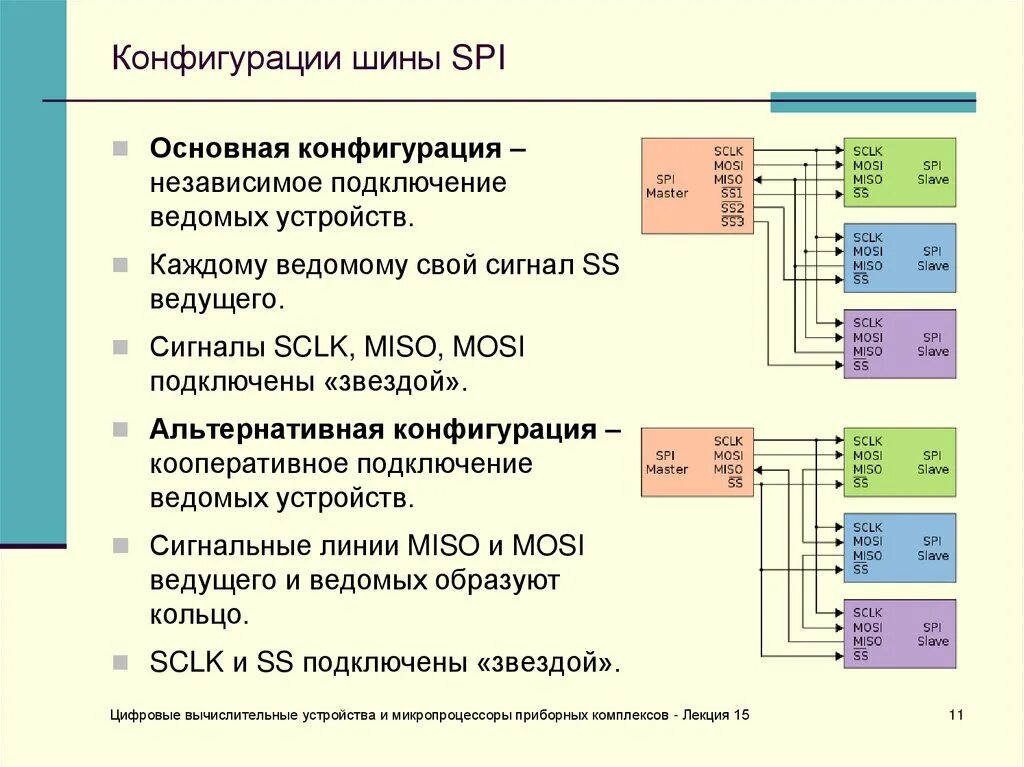 Конфигурации шины SPI

Основная конфигурация – независимое подключение ведомых устройств.

Каждому ведомому свой сигнал SS ведущего.

Сигналы SCLK, MISO, MOSI подключены «звездой».

Альтернативная конфигурация – кооперативное подключение ведомых устройств.

Сигнальные линии MISO и MOSI ведущего и ведомых образуют кольцо.

SCLK и SS подключены «звездой».

SPI Master
SCLK
MOSI
MISO
$\overline{SS1}$
$\overline{SS2}$
$\overline{SS3}$

SCLK
MOSI
MISO
$\overline{SS}$
SPI Slave

SCLK
MOSI
MISO
$\overline{SS}$
SPI Slave

SCLK
MOSI
MISO
$\overline{SS}$
SPI Slave

SPI Master
SCLK
MOSI
MISO
$\overline{SS}$

SCLK
MOSI
MISO
$\overline{SS}$
SPI Slave

SCLK
MOSI
MISO
$\overline{SS}$
SPI Slave

SCLK
MOSI
MISO
$\overline{SS}$
SPI Slave

Цифровые вычислительные устройства и микропроцессоры приборных комплексов - Лекция 15

11